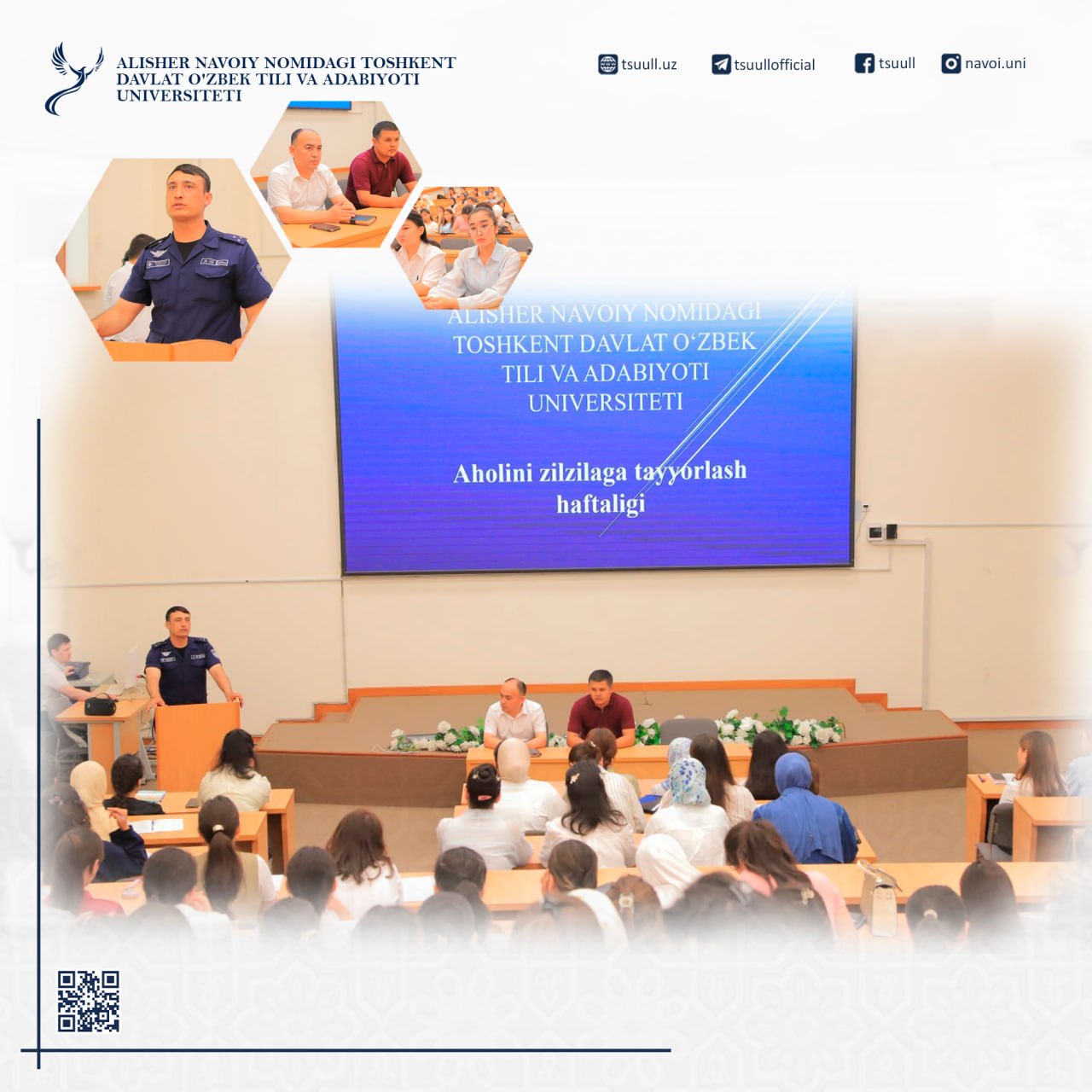 ALISHER NAVOIY NOMIDAGI TOSHKENT DAVLAT O'ZBEK TILI VA ADABIYOTI UNIVERSITETI

tsuull.uz tsuullofficial tsuull navoi.uni

ALISHER NAVOIY NOMIDAGI TOSHKENT DAVLAT O‘ZBEK TILI VA ADABIYOTI UNIVERSITETI

Aholini zilzilaga tayyorlash haftaligi